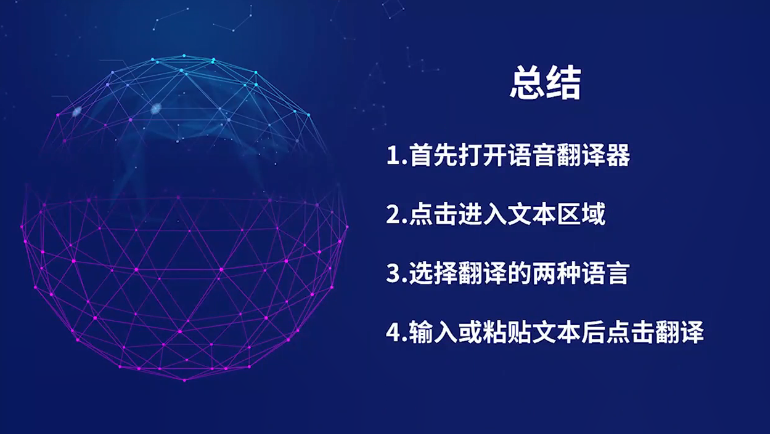 总结

1.首先打开语音翻译器

2.点击进入文本区域

3.选择翻译的两种语言

4.输入或粘贴文本后点击翻译